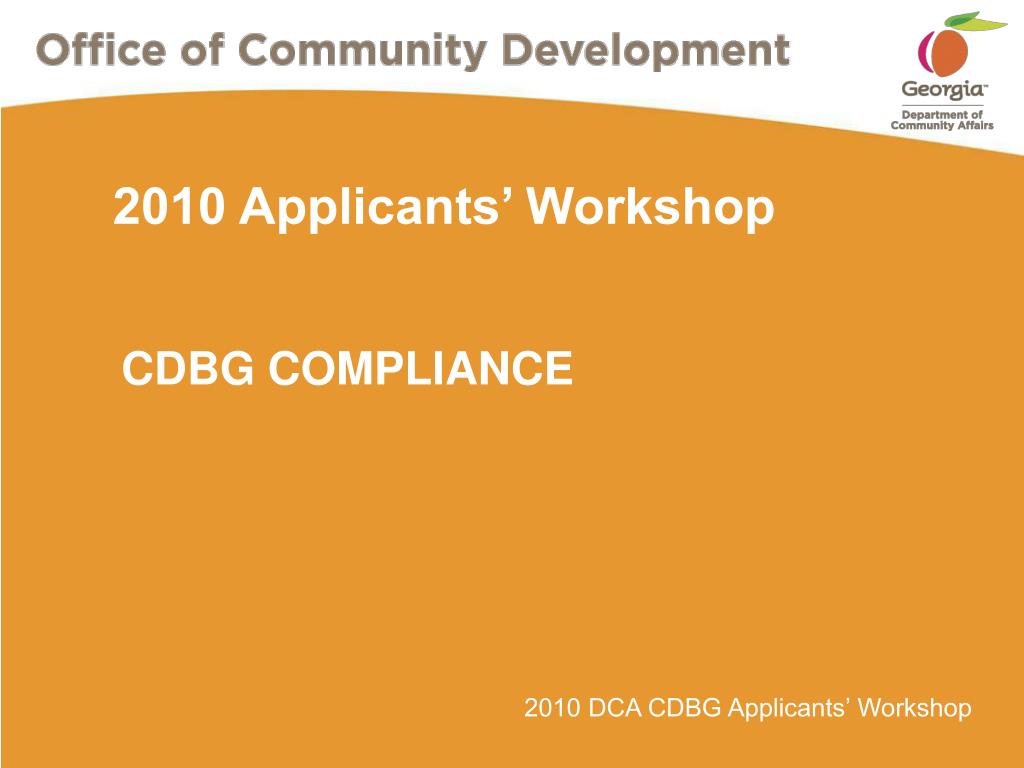 Office of Community Development

Georgia™
Department of Community Affairs

2010 Applicants’ Workshop

CDBG COMPLIANCE

2010 DCA CDBG Applicants’ Workshop